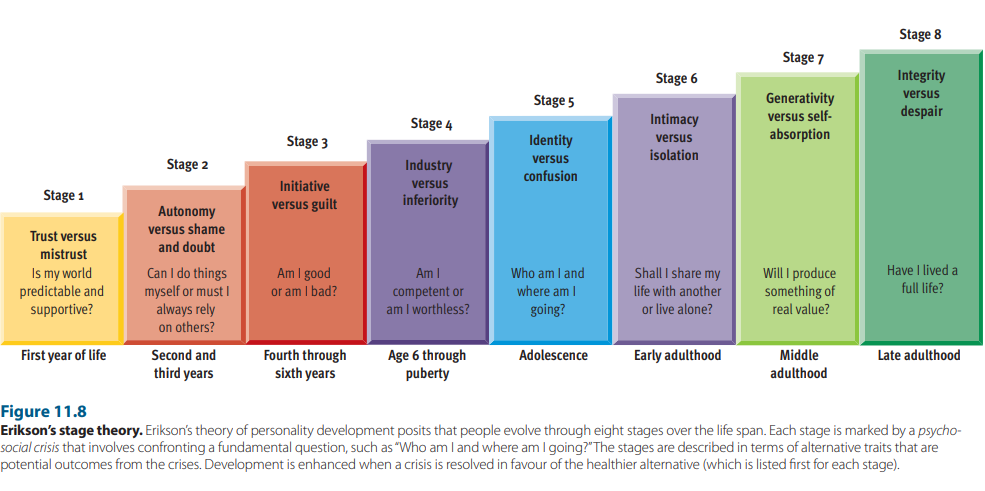 Stage 1
Trust versus mistrust
Is my world predictable and supportive?
First year of life

Stage 2
Autonomy versus shame and doubt
Can I do things myself or must I always rely on others?
Second and third years

Stage 3
Initiative versus guilt
Am I good or am I bad?
Fourth through sixth years

Stage 4
Industry versus inferiority
Am I competent or am I worthless?
Age 6 through puberty

Stage 5
Identity versus confusion
Who am I and where am I going?
Adolescence

Stage 6
Intimacy versus isolation
Shall I share my life with another or live alone?
Early adulthood

Stage 7
Generativity versus self-absorption
Will I produce something of real value?
Middle adulthood

Stage 8
Integrity versus despair
Have I lived a full life?
Late adulthood

Figure 11.8
Erikson's stage theory. Erikson's theory of personality development posits that people evolve through eight stages over the life span. Each stage is marked by a psychosocial crisis that involves confronting a fundamental question, such as "Who am I and where am I going?" The stages are described in terms of alternative traits that are potential outcomes from the crises. Development is enhanced when a crisis is resolved in favour of the healthier alternative (which is listed first for each stage).